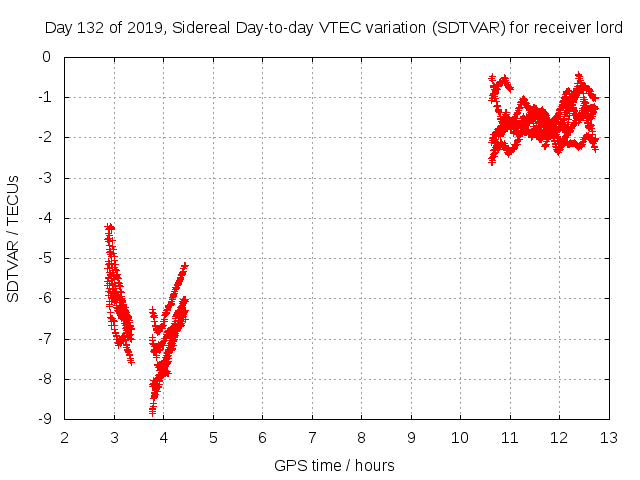 Day 132 of 2019, Sidereal Day-to-day VTEC variation (SDTVAR) for receiver lord

SDTVAR / TECUs

0
-1
-2
-3
-4
-5
-6
-7
-8
-9

2 3 4 5 6 7 8 9 10 11 12 13

GPS time / hours